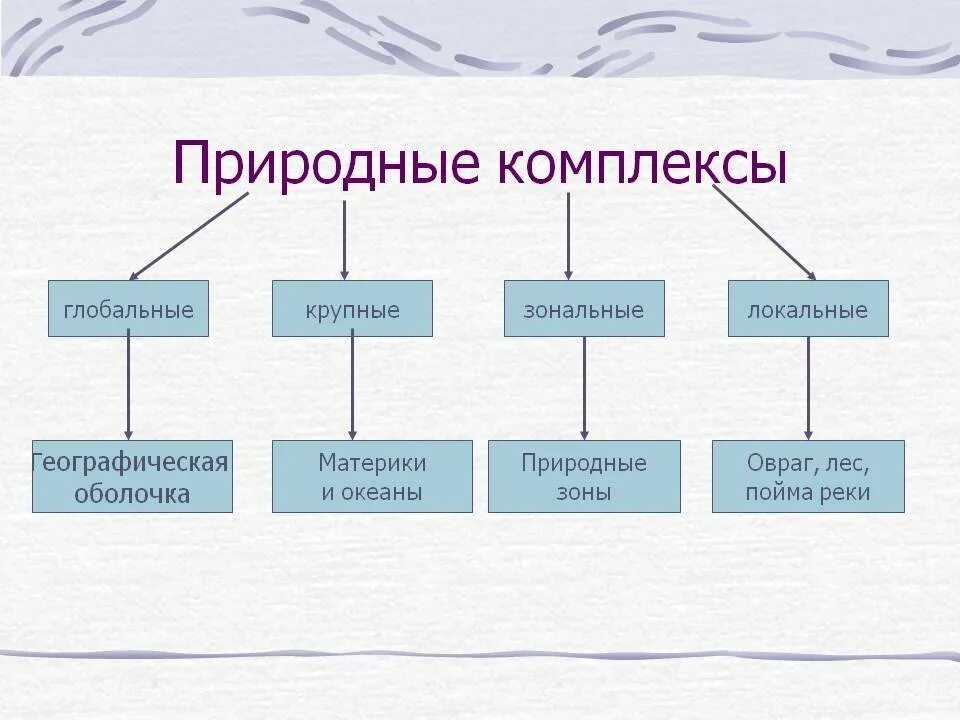 Природные комплексы

глобальные

крупные

зональные

локальные

Географическая оболочка

Материки и океаны

Природные зоны

Овраг, лес, пойма реки